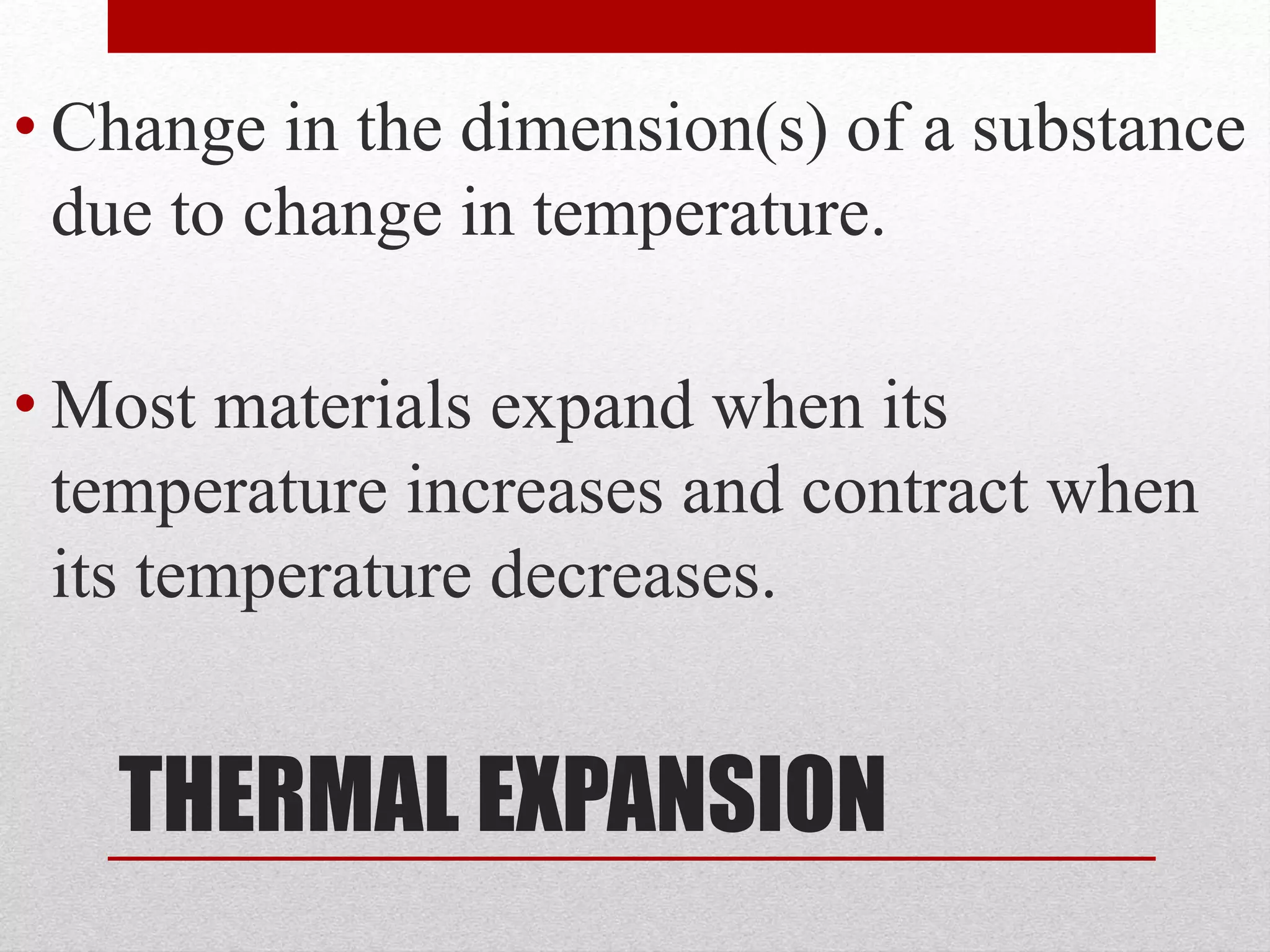 • Change in the dimension(s) of a substance due to change in temperature.

• Most materials expand when its temperature increases and contract when its temperature decreases.

THERMAL EXPANSION